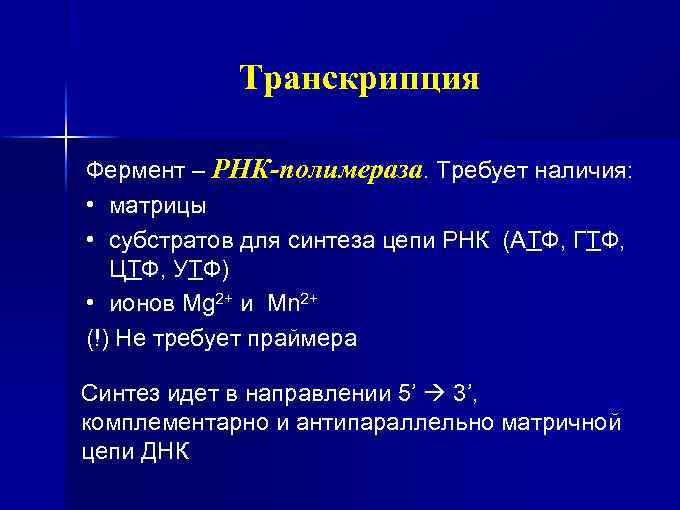 Транскрипция

Фермент – РНК-полимераза. Требует наличия:
• матрицы
• субстратов для синтеза цепи РНК (АТФ, ГТФ, ЦТФ, УТФ)
• ионов $Mg^{2+}$ и $Mn^{2+}$
(!) Не требует праймера

Синтез идет в направлении 5' → 3', комплементарно и антипараллельно матричной цепи ДНК